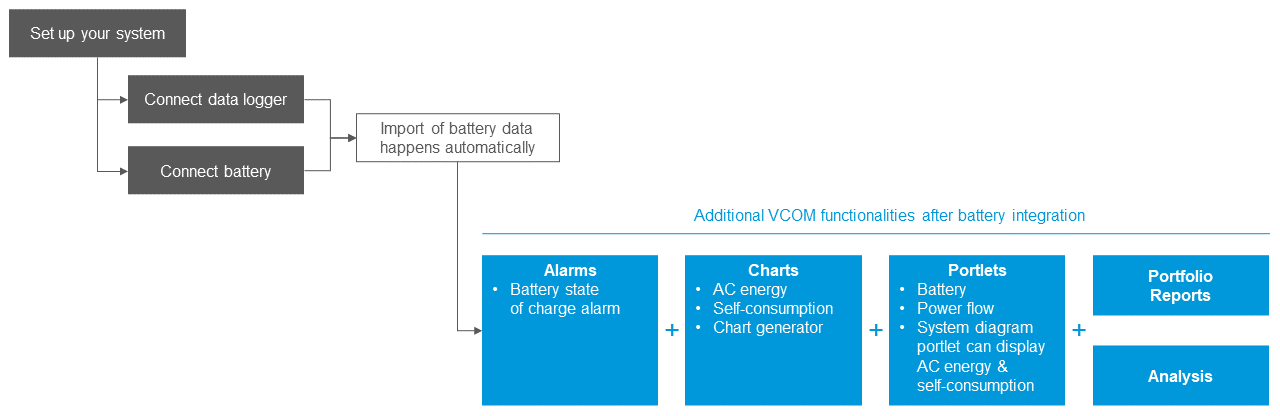 Set up your system

Connect data logger

Connect battery

Import of battery data happens automatically

Additional VCOM functionalities after battery integration

Alarms
• Battery state of charge alarm

+

Charts
• AC energy
• Self-consumption
• Chart generator

+

Portlets
• Battery
• Power flow
• System diagram portlet can display AC energy & self-consumption

+

Portfolio Reports

Analysis